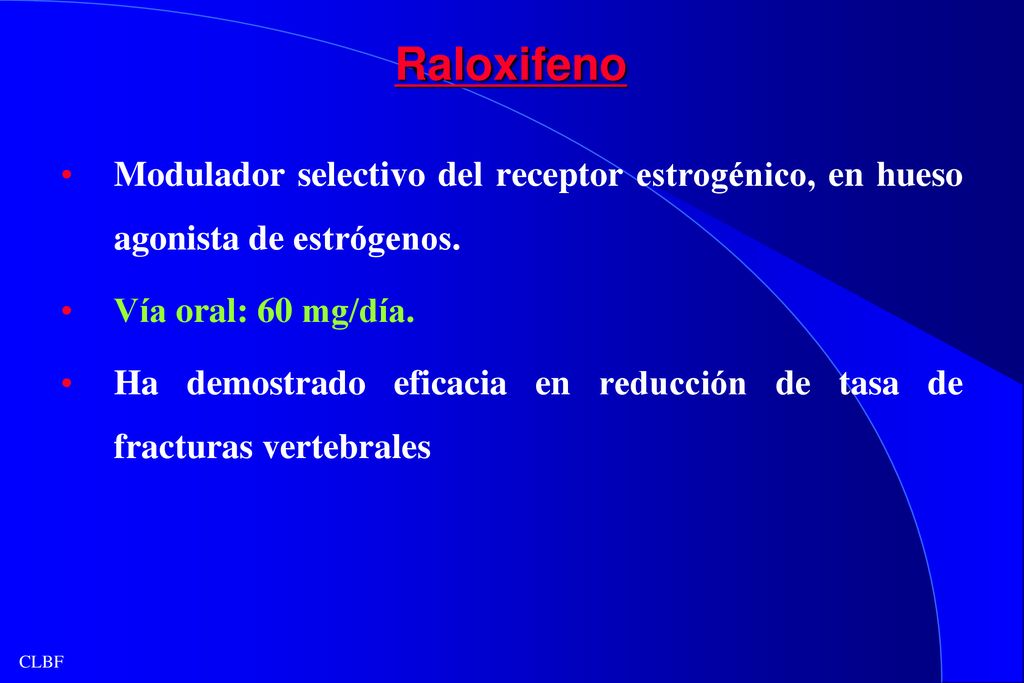 Raloxifeno

• Modulador selectivo del receptor estrogénico, en hueso agonista de estrógenos.

• Vía oral: 60 mg/día.

• Ha demostrado eficacia en reducción de tasa de fracturas vertebrales

CLBF